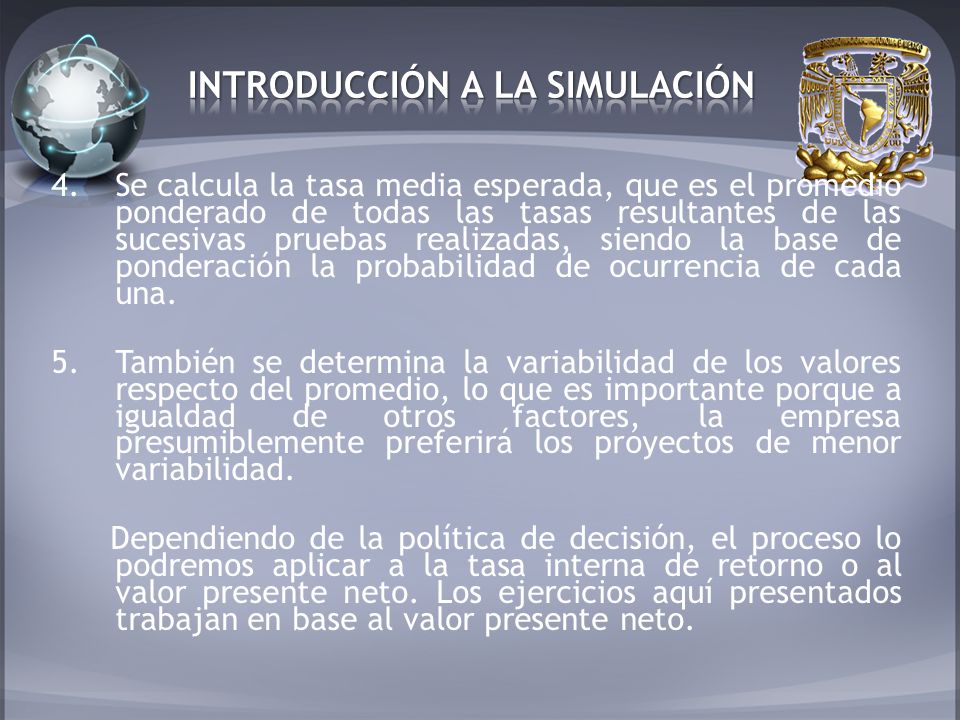 INTRODUCCIÓN A LA SIMULACIÓN

4. Se calcula la tasa media esperada, que es el promedio ponderado de todas las tasas resultantes de las sucesivas pruebas realizadas, siendo la base de ponderación la probabilidad de ocurrencia de cada una.

5. También se determina la variabilidad de los valores respecto del promedio, lo que es importante porque a igualdad de otros factores, la empresa presumiblemente preferirá los proyectos de menor variabilidad.

Dependiendo de la política de decisión, el proceso lo podremos aplicar a la tasa interna de retorno o al valor presente neto. Los ejercicios aquí presentados trabajan en base al valor presente neto.